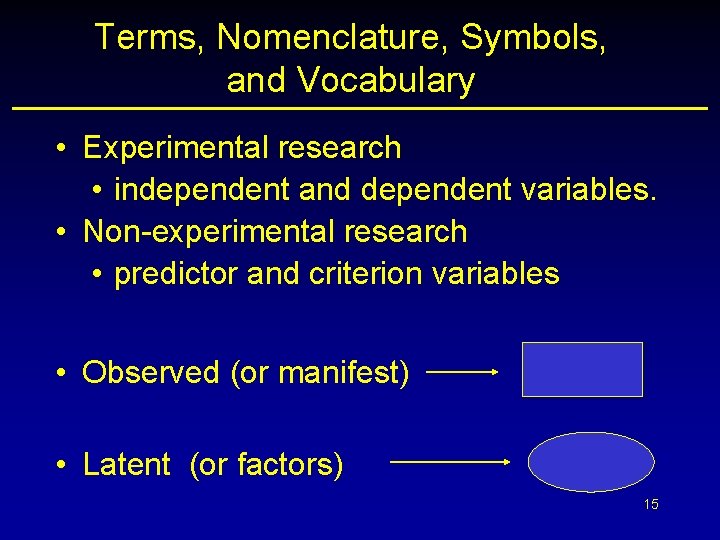 Terms, Nomenclature, Symbols, and Vocabulary

• Experimental research
  • independent and dependent variables.
• Non-experimental research
  • predictor and criterion variables

• Observed (or manifest)

• Latent (or factors)

15